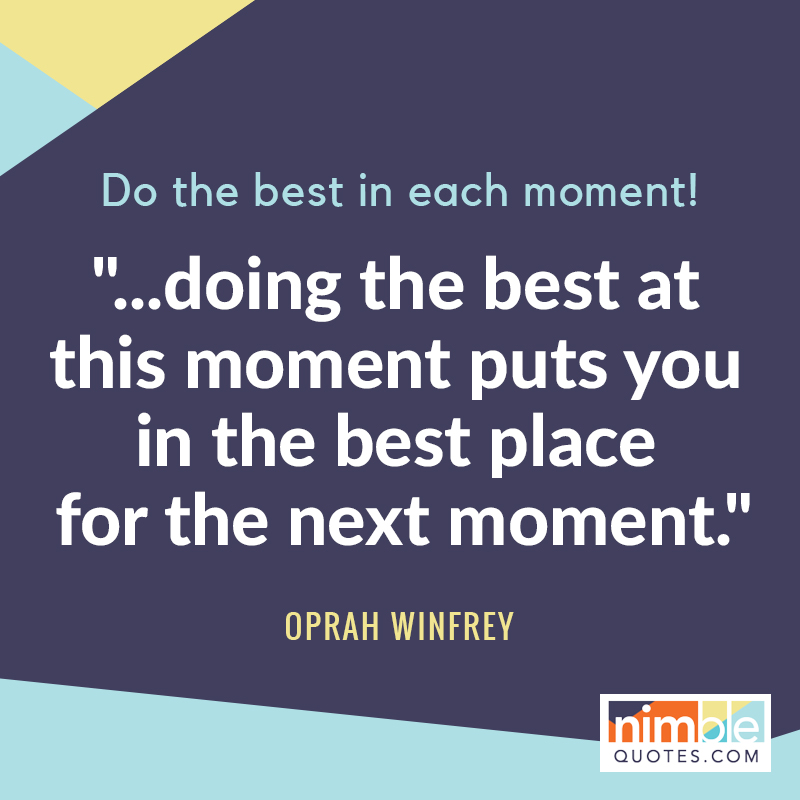 Do the best in each moment!

"...doing the best at this moment puts you in the best place for the next moment."

OPRAH WINFREY

nimble
QUOTES.COM